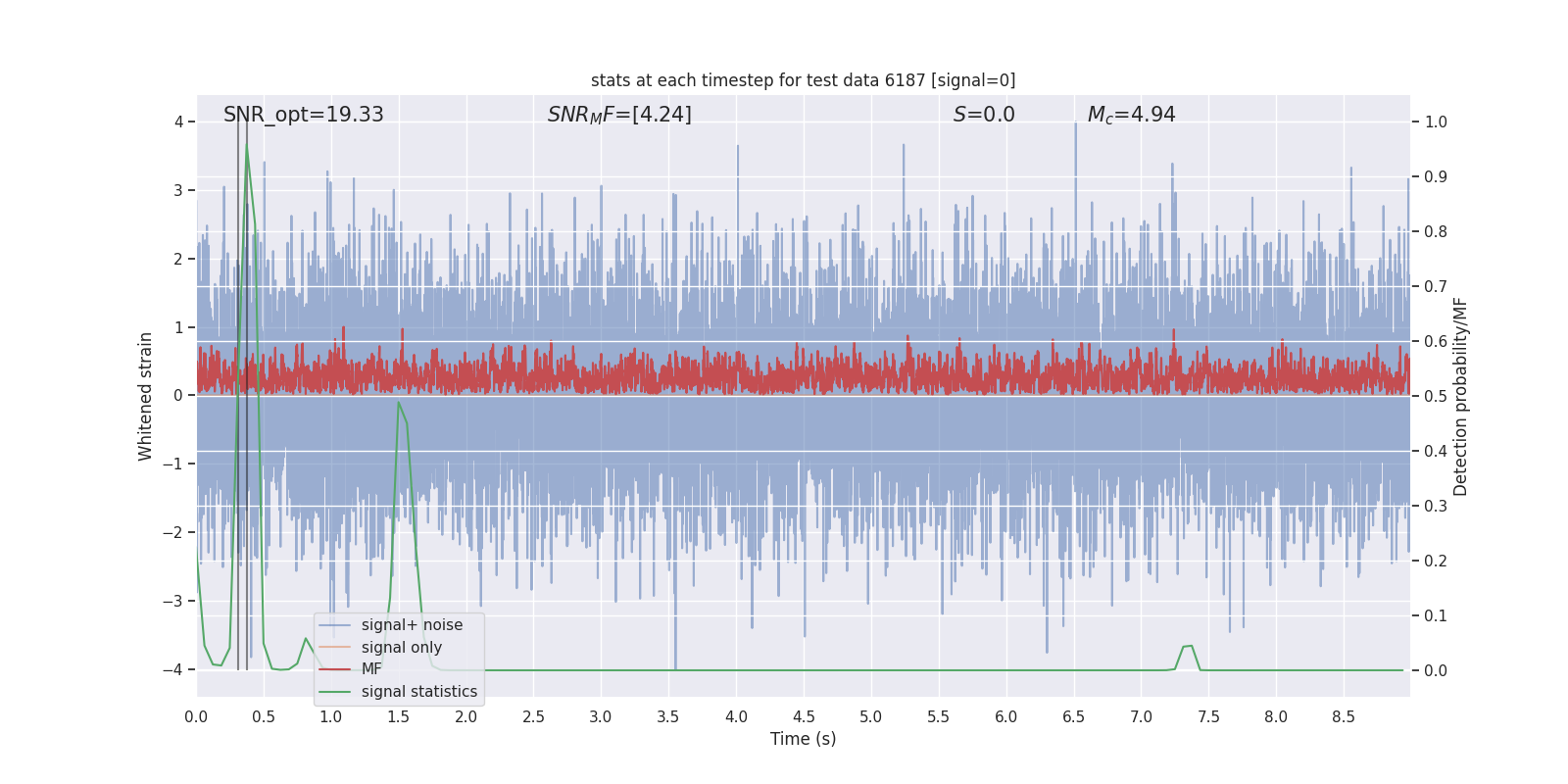 stats at each timestep for test data 6187 [signal=0]

SNR_opt=19.33

$SNR_MF$=[4.24]

$S$=0.0

$M_c$=4.94

Whitened strain

4
3
2
1
0
−1
−2
−3
−4

Detection probability/MF

1.0
0.9
0.8
0.7
0.6
0.5
0.4
0.3
0.2
0.1
0.0

signal+ noise
signal only
MF
signal statistics

0.0 0.5 1.0 1.5 2.0 2.5 3.0 3.5 4.0 4.5 5.0 5.5 6.0 6.5 7.0 7.5 8.0 8.5

Time (s)